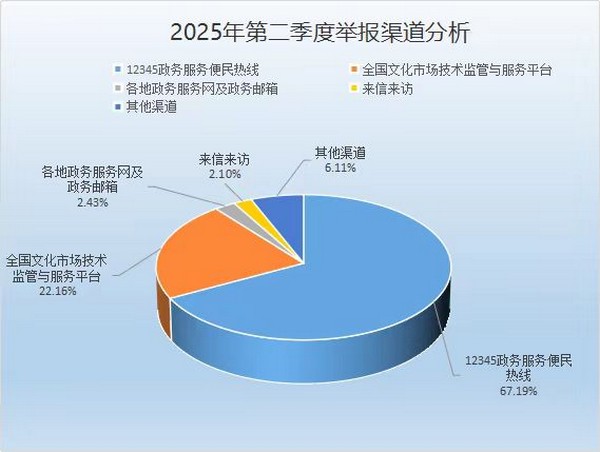 2025年第二季度举报渠道分析

12345政务服务便民热线
全国文化市场技术监管与服务平台
各地政务服务网及政务邮箱
来信来访
其他渠道

各地政务服务网及政务邮箱
2.43%

来信来访
2.10%

其他渠道
6.11%

全国文化市场技术监管与服务平台
22.16%

12345政务服务便民热线
67.19%